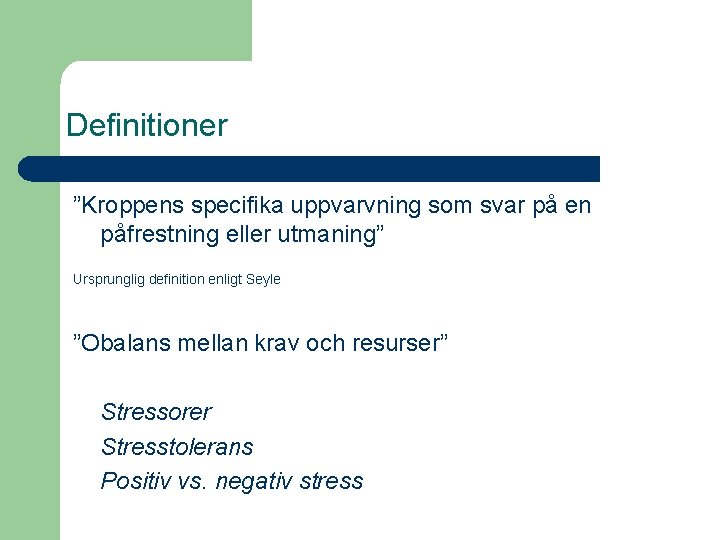 Definitioner

”Kroppens specifika uppvarvning som svar på en påfrestning eller utmaning”

Ursprunglig definition enligt Seyle

”Obalans mellan krav och resurser”

Stressorer

Stresstolerans

Positiv vs. negativ stress